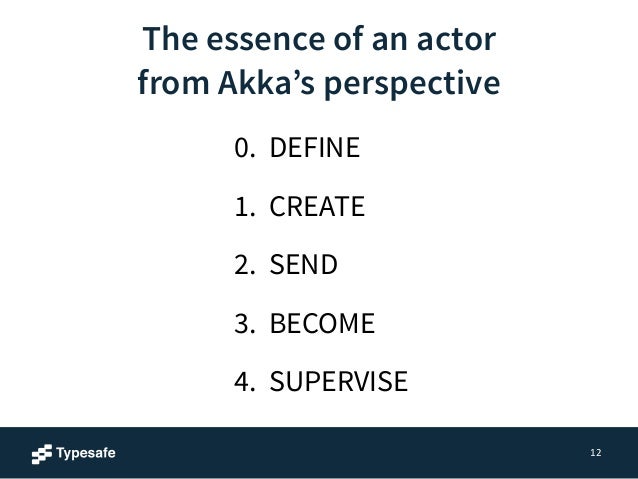 The essence of an actor from Akka’s perspective

0. DEFINE

1. CREATE

2. SEND

3. BECOME

4. SUPERVISE

Typesafe

12